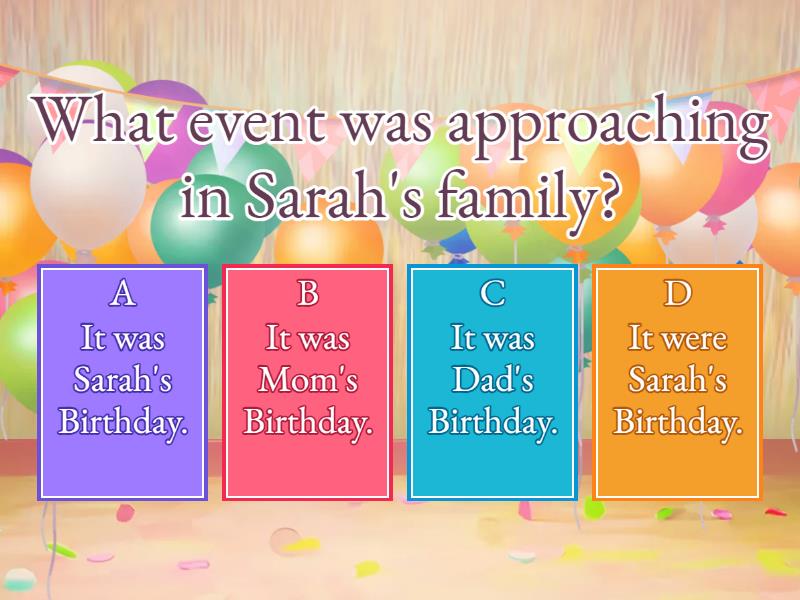 What event was approaching in Sarah's family?

A
It was Sarah's Birthday.

B
It was Mom's Birthday.

C
It was Dad's Birthday.

D
It were Sarah's Birthday.